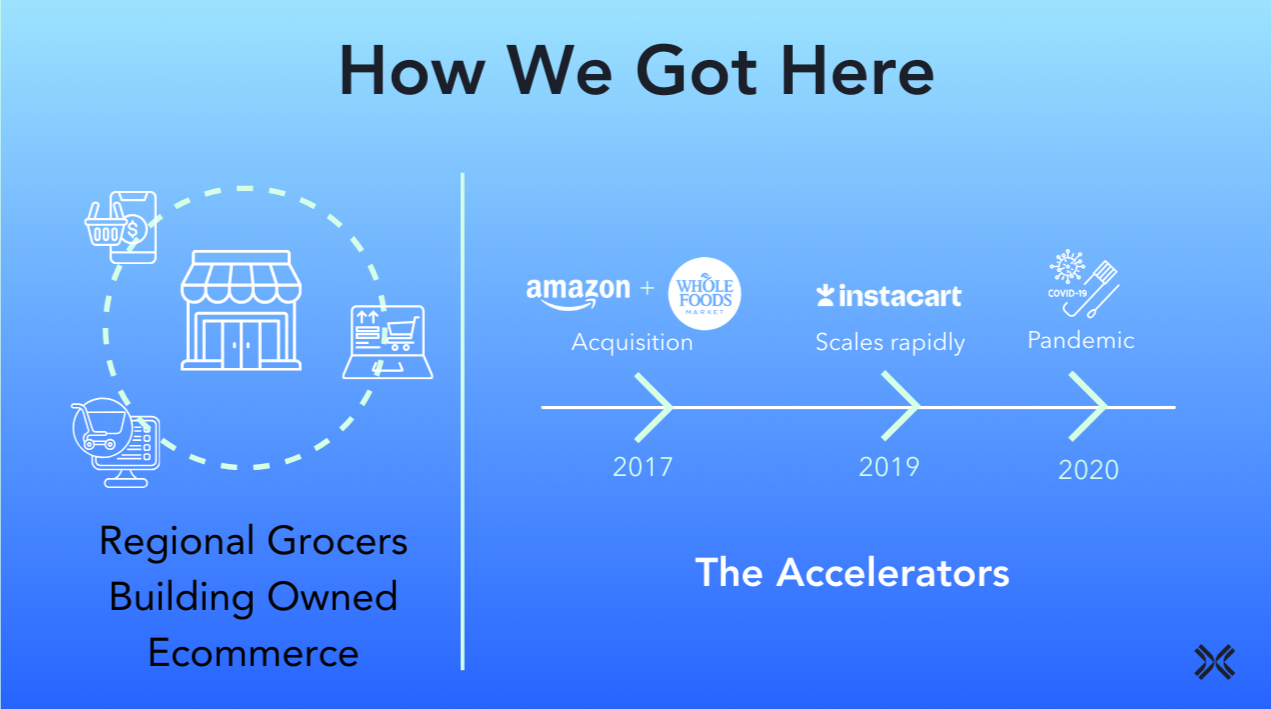 How We Got Here

Regional Grocers Building Owned Ecommerce

amazon + WHOLE FOODS MARKET
Acquisition

instacart
Scales rapidly

COVID-19
Pandemic

2017

2019

2020

The Accelerators